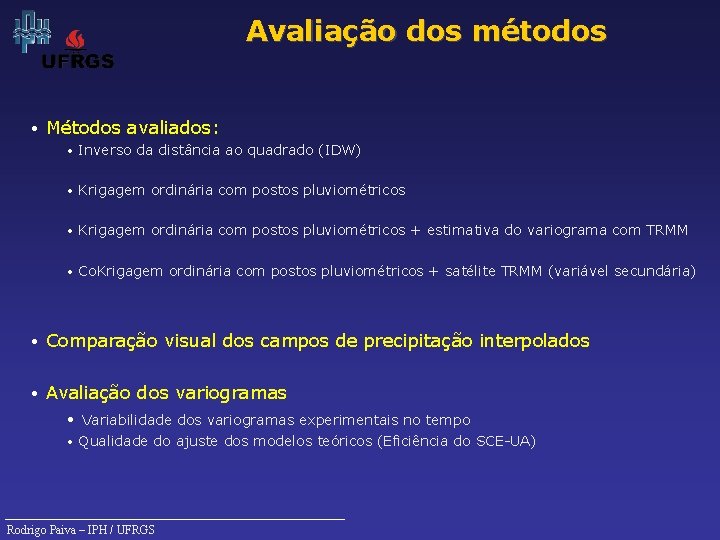 UFRGS

Avaliação dos métodos

• Métodos avaliados:

• Inverso da distância ao quadrado (IDW)

• Krigagem ordinária com postos pluviométricos

• Krigagem ordinária com postos pluviométricos + estimativa do variograma com TRMM

• CoKrigagem ordinária com postos pluviométricos + satélite TRMM (variável secundária)

• Comparação visual dos campos de precipitação interpolados

• Avaliação dos variogramas

• Variabilidade dos variogramas experimentais no tempo

• Qualidade do ajuste dos modelos teóricos (Eficiência do SCE-UA)

Rodrigo Paiva – IPH / UFRGS